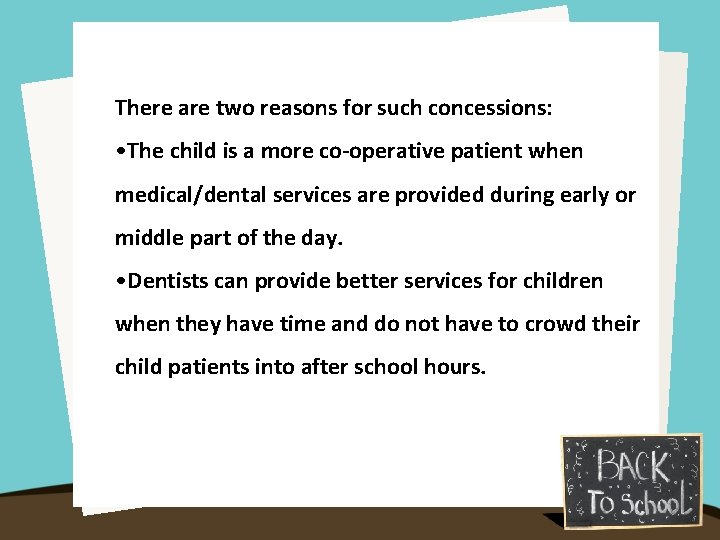 There are two reasons for such concessions:

•The child is a more co-operative patient when medical/dental services are provided during early or middle part of the day.

•Dentists can provide better services for children when they have time and do not have to crowd their child patients into after school hours.

BACK To School